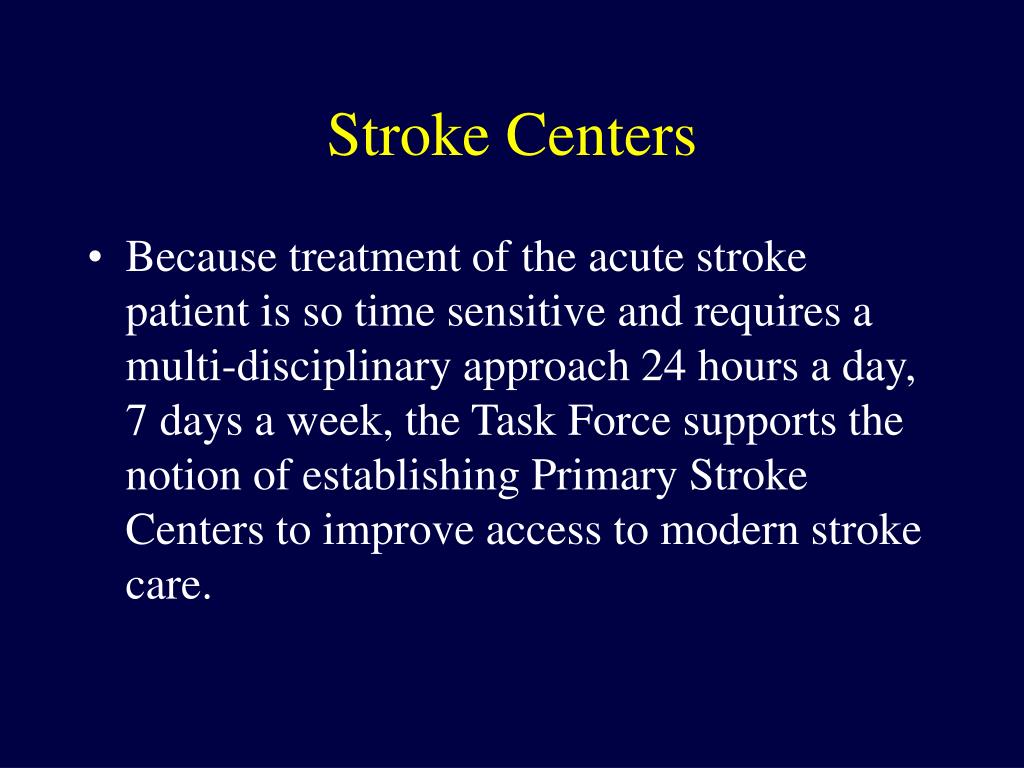 Stroke Centers

• Because treatment of the acute stroke patient is so time sensitive and requires a multi-disciplinary approach 24 hours a day, 7 days a week, the Task Force supports the notion of establishing Primary Stroke Centers to improve access to modern stroke care.